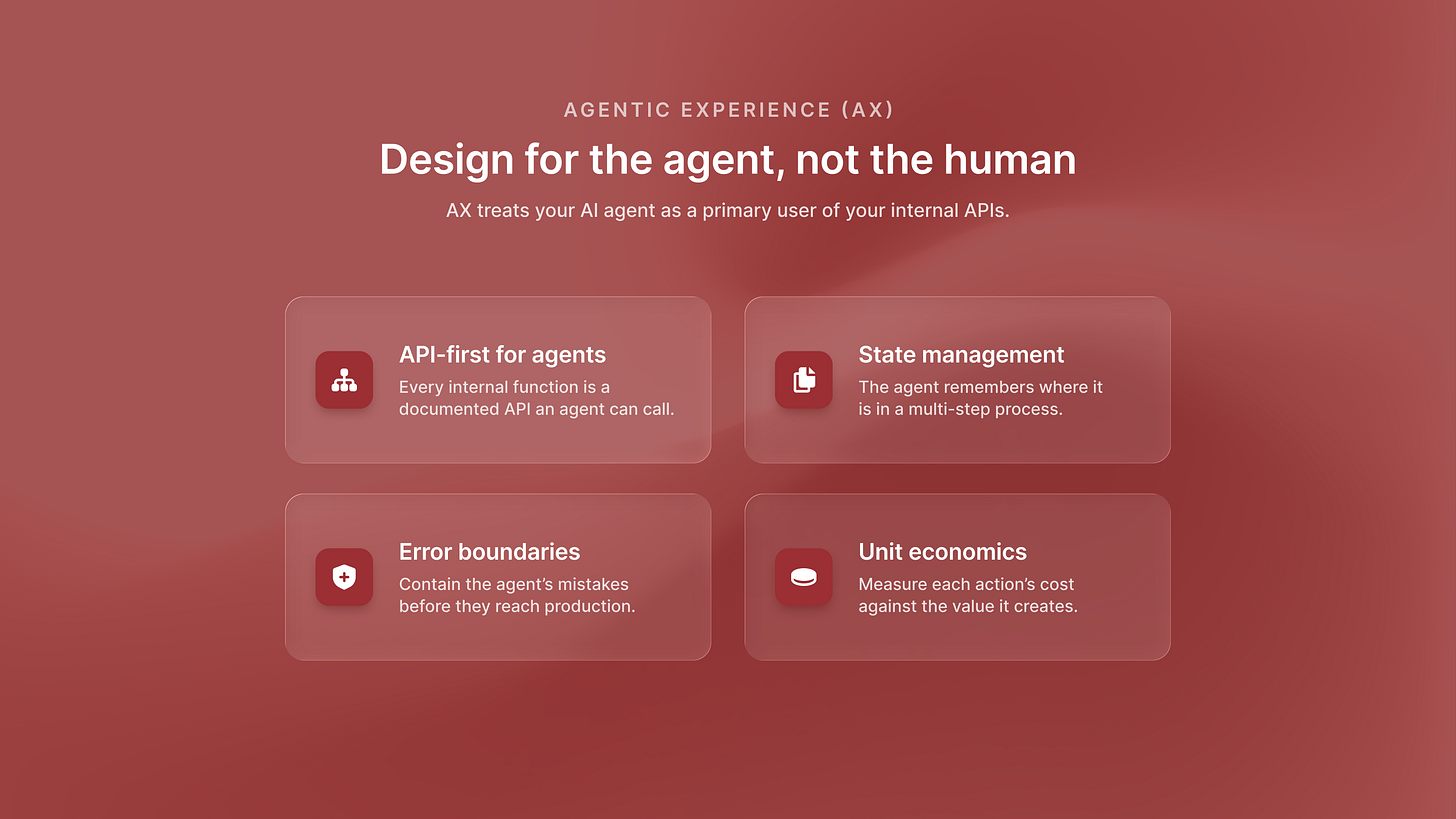 AGENTIC EXPERIENCE (AX)

Design for the agent, not the human

AX treats your AI agent as a primary user of your internal APIs.

API-first for agents
Every internal function is a documented API an agent can call.

State management
The agent remembers where it is in a multi-step process.

Error boundaries
Contain the agent's mistakes before they reach production.

Unit economics
Measure each action's cost against the value it creates.